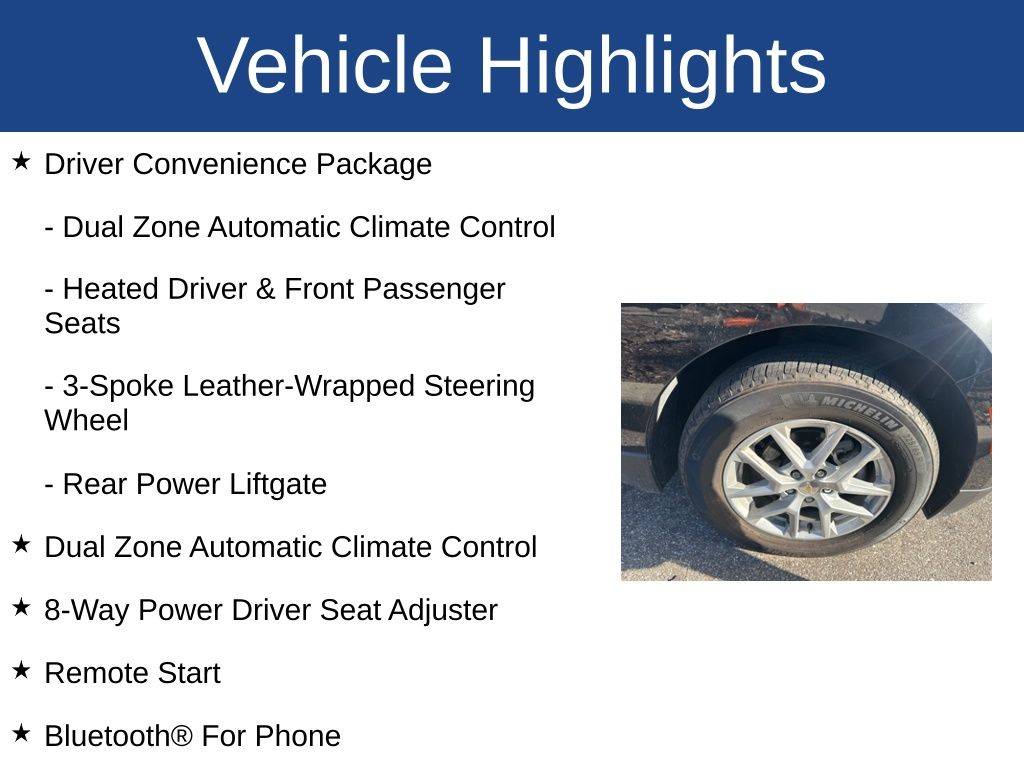 Vehicle Highlights

★ Driver Convenience Package

- Dual Zone Automatic Climate Control

- Heated Driver & Front Passenger Seats

- 3-Spoke Leather-Wrapped Steering Wheel

- Rear Power Liftgate

★ Dual Zone Automatic Climate Control

★ 8-Way Power Driver Seat Adjuster

★ Remote Start

★ Bluetooth® For Phone

MICHELIN